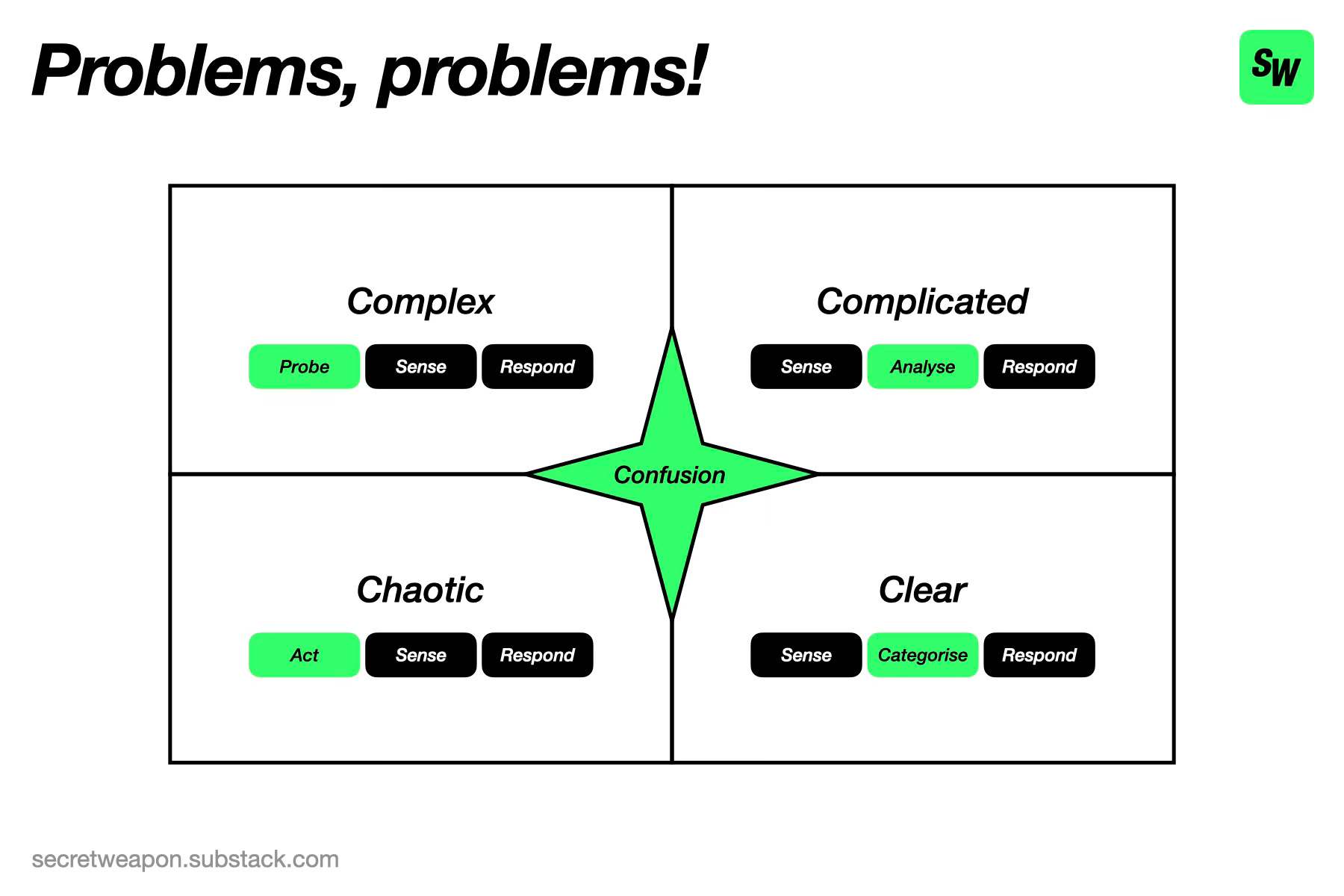 Problems, problems!

SW

Complex

Probe Sense Respond

Complicated

Sense Analyse Respond

Confusion

Chaotic

Act Sense Respond

Clear

Sense Categorise Respond

secretweapon.substack.com